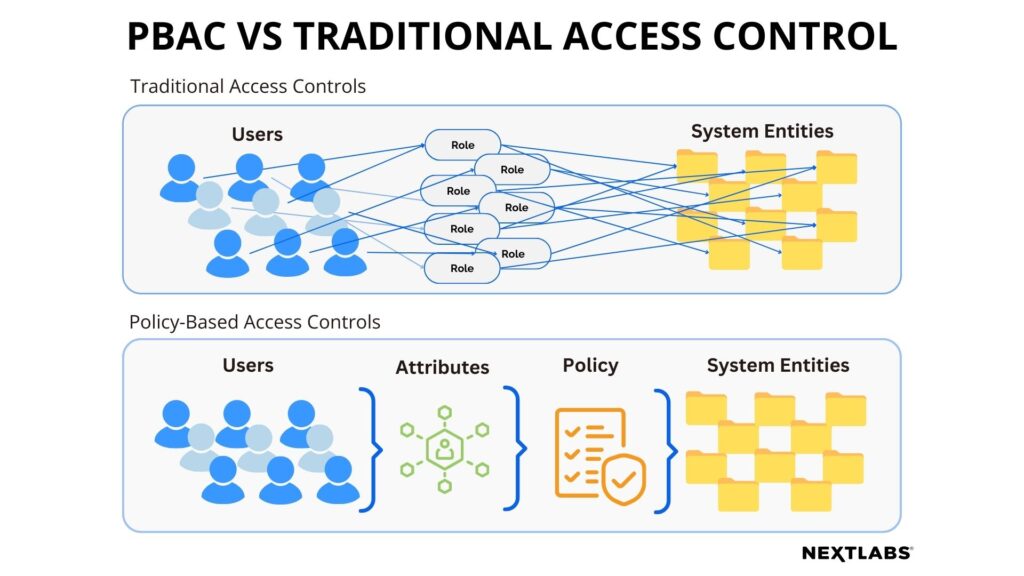 PBAC VS TRADITIONAL ACCESS CONTROL

Traditional Access Controls

Users

Role
Role
Role
Role
Role
Role
Role

System Entities

Policy-Based Access Controls

Users

Attributes

Policy

System Entities

NEXTLABS®